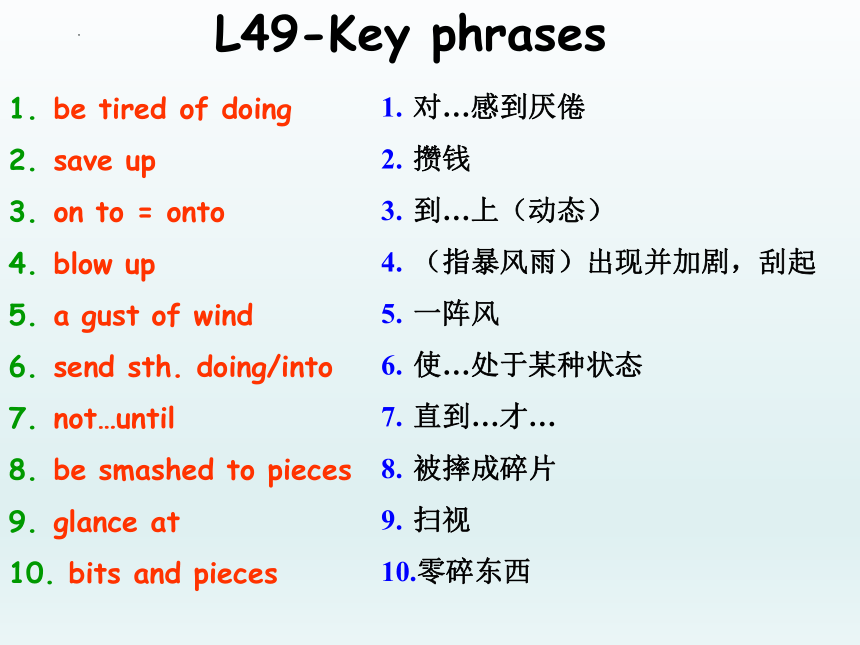 L49-Key phrases

1. be tired of doing
2. save up
3. on to = onto
4. blow up
5. a gust of wind
6. send sth. doing/into
7. not…until
8. be smashed to pieces
9. glance at
10. bits and pieces

1. 对…感到厌倦
2. 攒钱
3. 到…上（动态）
4. （指暴风雨）出现并加剧，刮起
5. 一阵风
6. 使…处于某种状态
7. 直到…才…
8. 被摔成碎片
9. 扫视
10.零碎东西